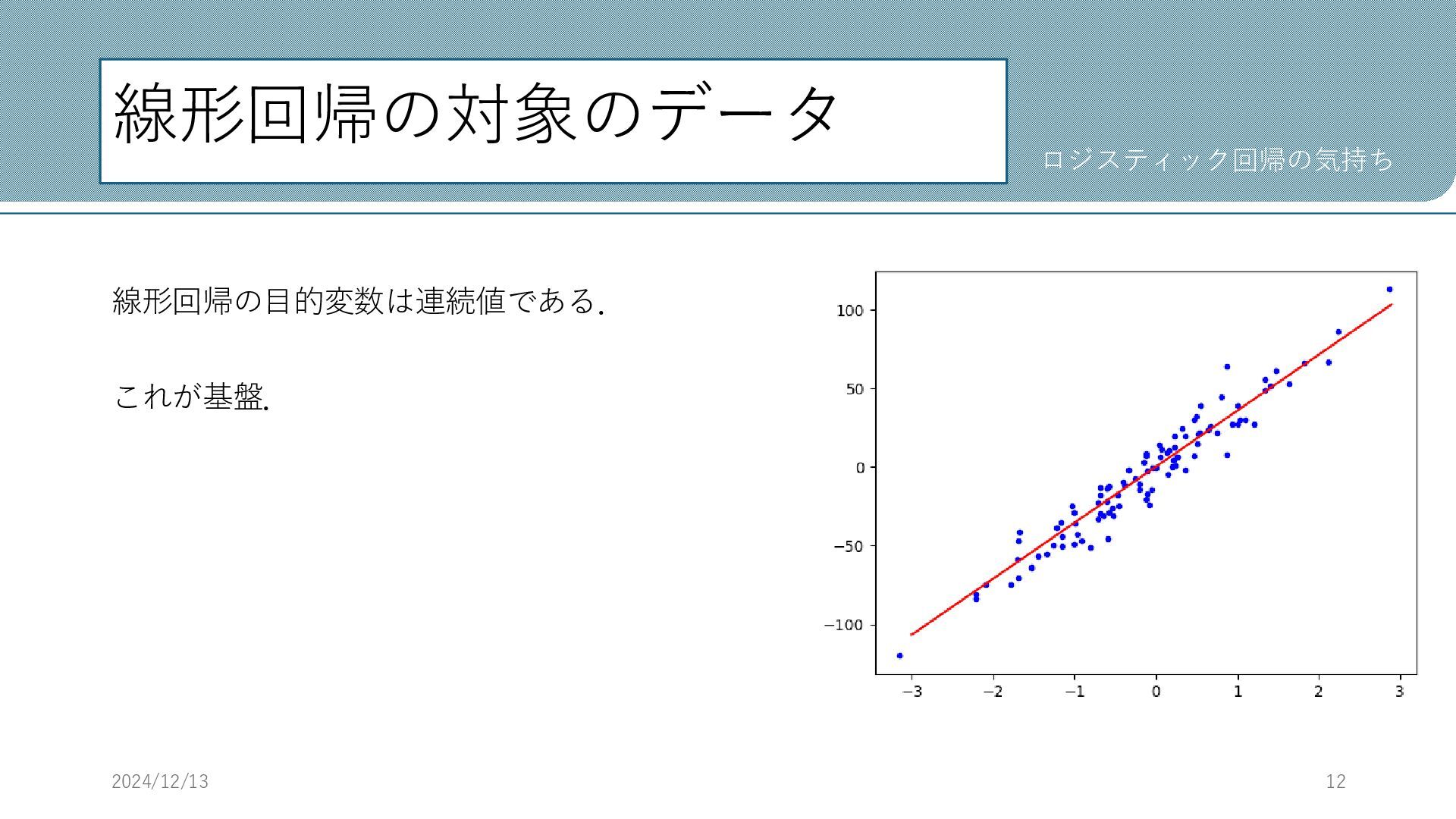 線形回帰の対象のデータ

ロジスティック回帰の気持ち

線形回帰の目的変数は連続値である.

これが基盤.

100
50
0
−50
−100
−3 −2 −1 0 1 2 3

2024/12/13

12